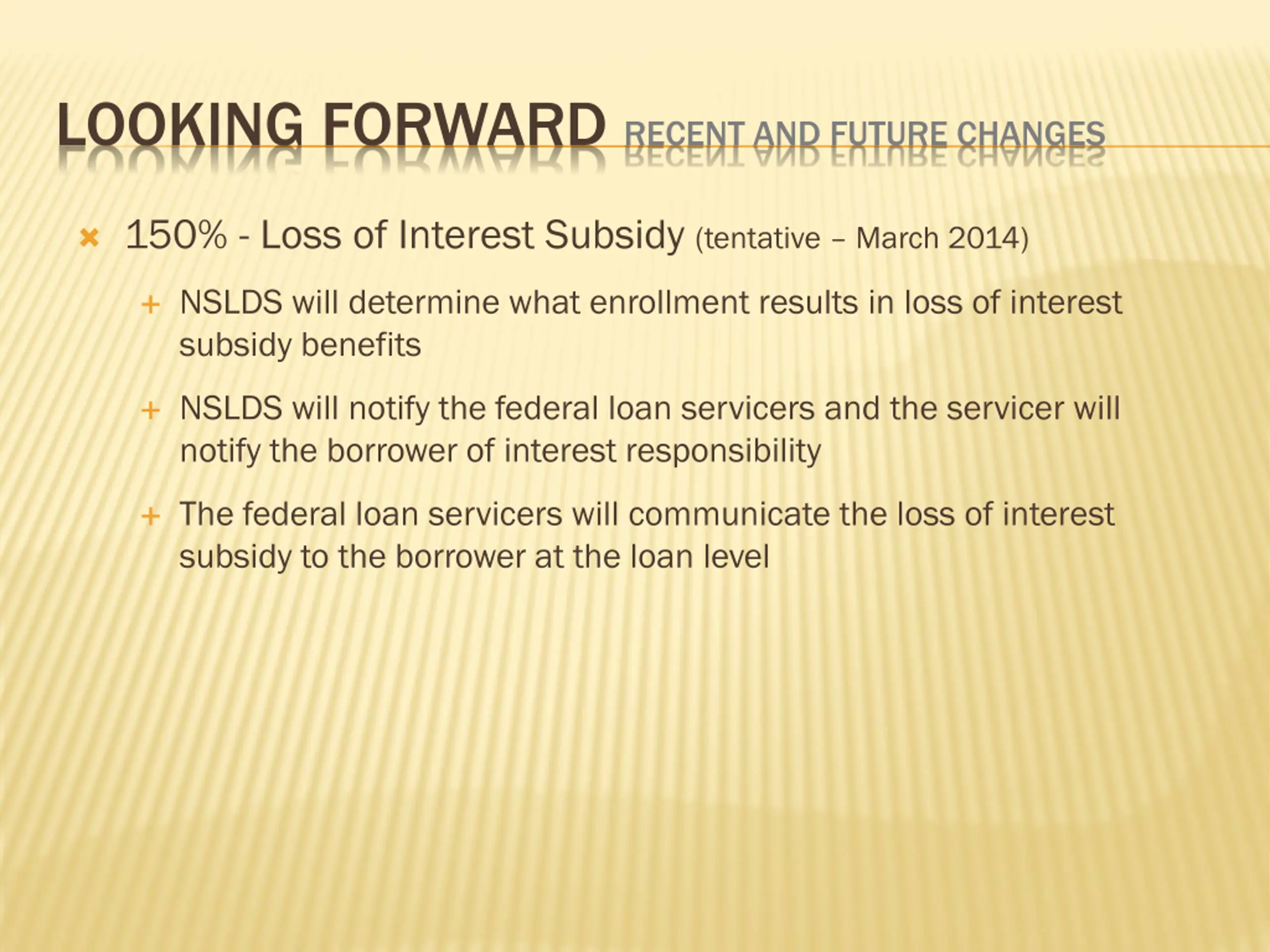 LOOKING FORWARD RECENT AND FUTURE CHANGES

150% - Loss of Interest Subsidy (tentative – March 2014)

NSLDS will determine what enrollment results in loss of interest subsidy benefits

NSLDS will notify the federal loan servicers and the servicer will notify the borrower of interest responsibility

The federal loan servicers will communicate the loss of interest subsidy to the borrower at the loan level